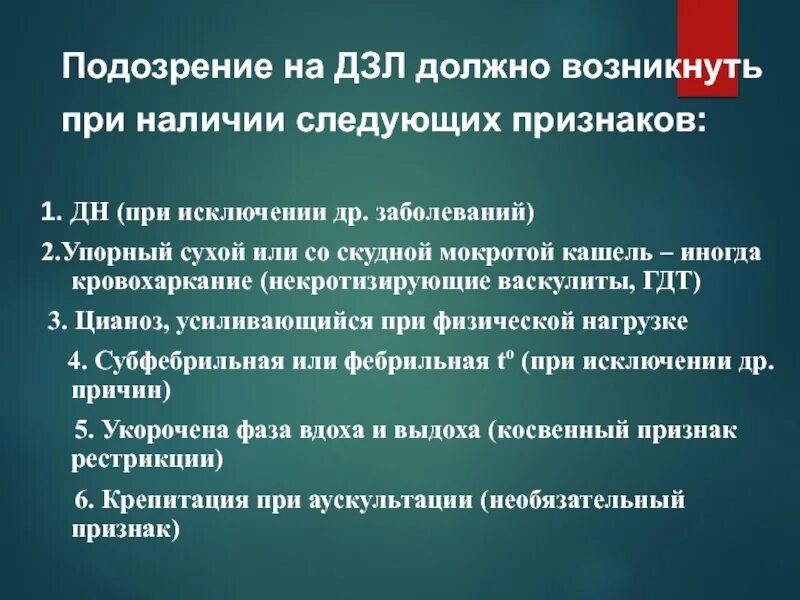 Подозрение на ДЗЛ должно возникнуть при наличии следующих признаков:

1. ДН (при исключении др. заболеваний)

2.Упорный сухой или со скудной мокротой кашель – иногда кровохаркание (некротизирующие васкулиты, ГДТ)

3. Цианоз, усиливающийся при физической нагрузке

4. Субфебрильная или фебрильная $t^o$ (при исключении др. причин)

5. Укорочена фаза вдоха и выдоха (косвенный признак рестрикции)

6. Крепитация при аускультации (необязательный признак)